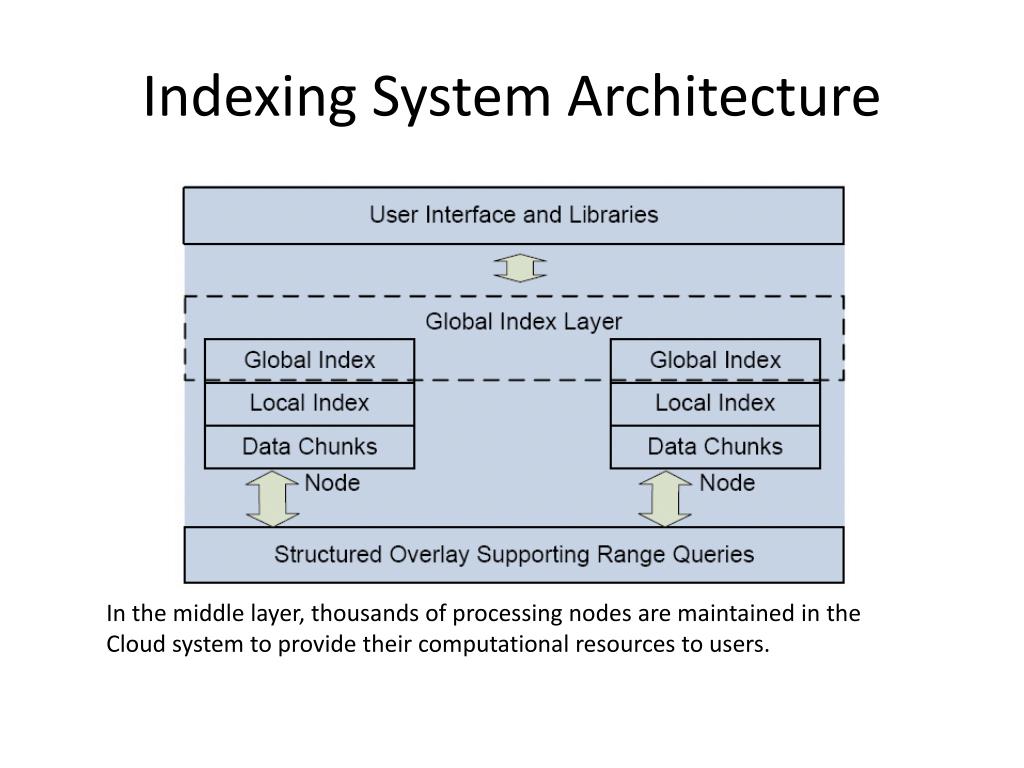 Indexing System Architecture

User Interface and Libraries

Global Index Layer

Global Index

Local Index

Data Chunks

Node

Global Index

Local Index

Data Chunks

Node

Structured Overlay Supporting Range Queries

In the middle layer, thousands of processing nodes are maintained in the Cloud system to provide their computational resources to users.